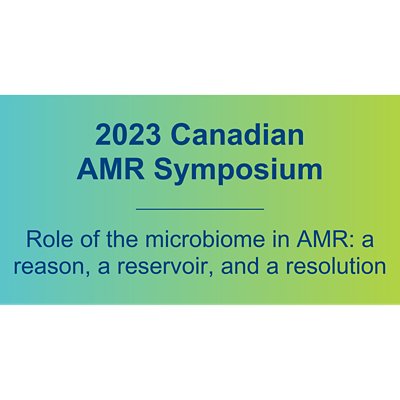 2023 Canadian AMR Symposium

Role of the microbiome in AMR: a reason, a reservoir, and a resolution